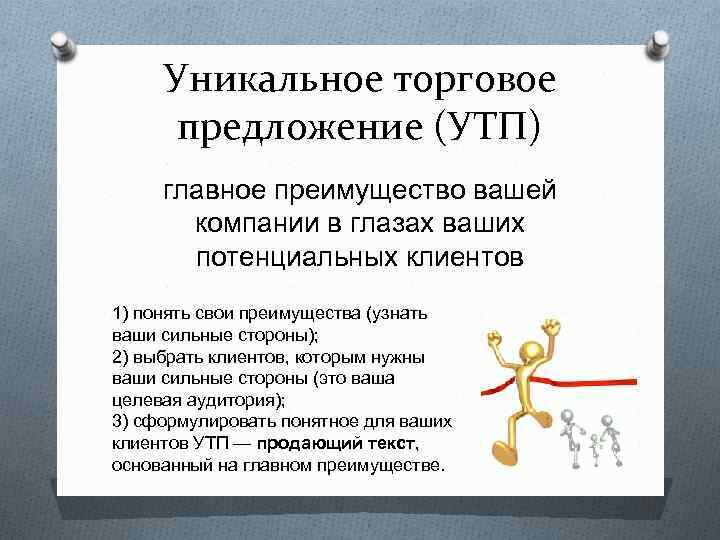 Уникальное торговое предложение (УТП)

главное преимущество вашей компании в глазах ваших потенциальных клиентов

1) понять свои преимущества (узнать ваши сильные стороны);
2) выбрать клиентов, которым нужны ваши сильные стороны (это ваша целевая аудитория);
3) сформулировать понятное для ваших клиентов УТП — продающий текст, основанный на главном преимуществе.